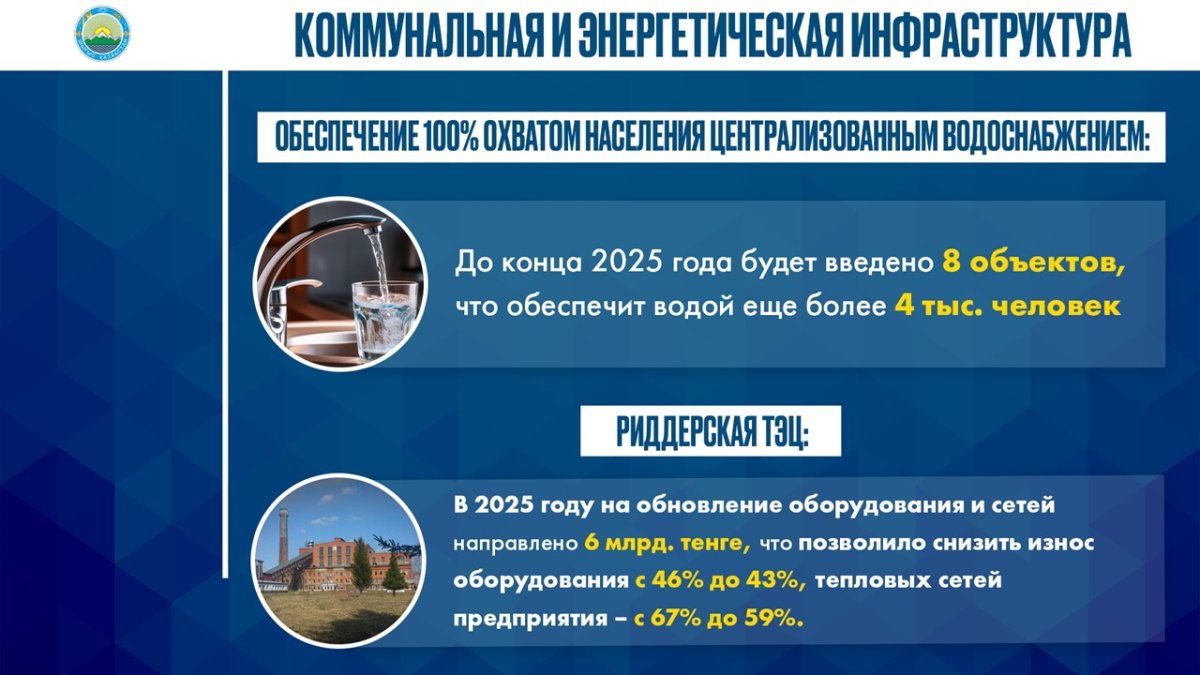 КОММУНАЛЬНАЯ И ЭНЕРГЕТИЧЕСКАЯ ИНФРАСТРУКТУРА

ОБЕСПЕЧЕНИЕ 100% ОХВАТОМ НАСЕЛЕНИЯ ЦЕНТРАЛИЗОВАННЫМ ВОДОСНАБЖЕНИЕМ:

До конца 2025 года будет введено 8 объектов, что обеспечит водой еще более 4 тыс. человек

РИДДЕРСКАЯ ТЭЦ:

В 2025 году на обновление оборудования и сетей направлено 6 млрд. тенге, что позволило снизить износ оборудования с 46% до 43%, тепловых сетей предприятия – с 67% до 59%.